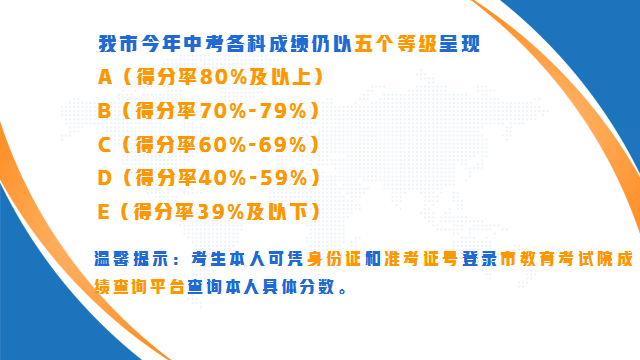 我市今年中考各科成绩仍以五个等级呈现

A（得分率80%及以上）

B（得分率70%-79%）

C（得分率60%-69%）

D（得分率40%-59%）

E（得分率39%及以下）

温馨提示：考生本人可凭身份证和准考证号登录市教育考试院成绩查询平台查询本人具体分数。